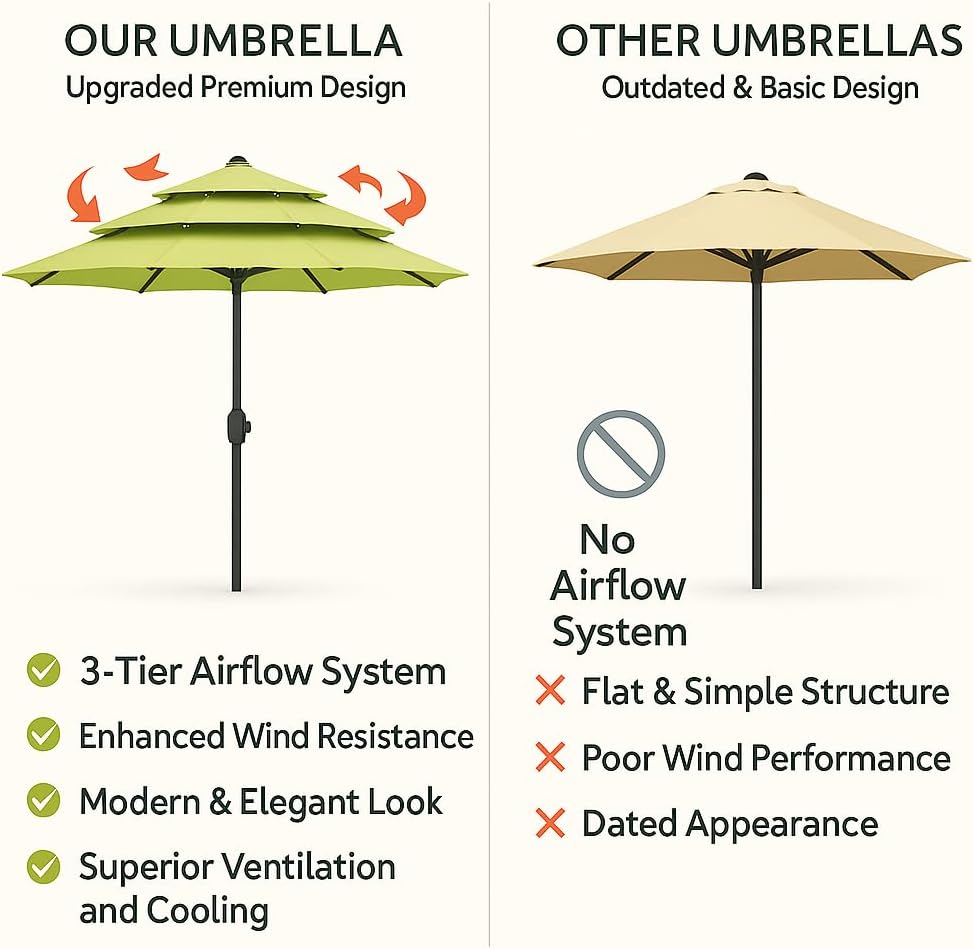 OUR UMBRELLA
Upgraded Premium Design

3-Tier Airflow System
Enhanced Wind Resistance
Modern & Elegant Look
Superior Ventilation and Cooling

OTHER UMBRELLAS
Outdated & Basic Design

No Airflow System

Flat & Simple Structure
Poor Wind Performance
Dated Appearance